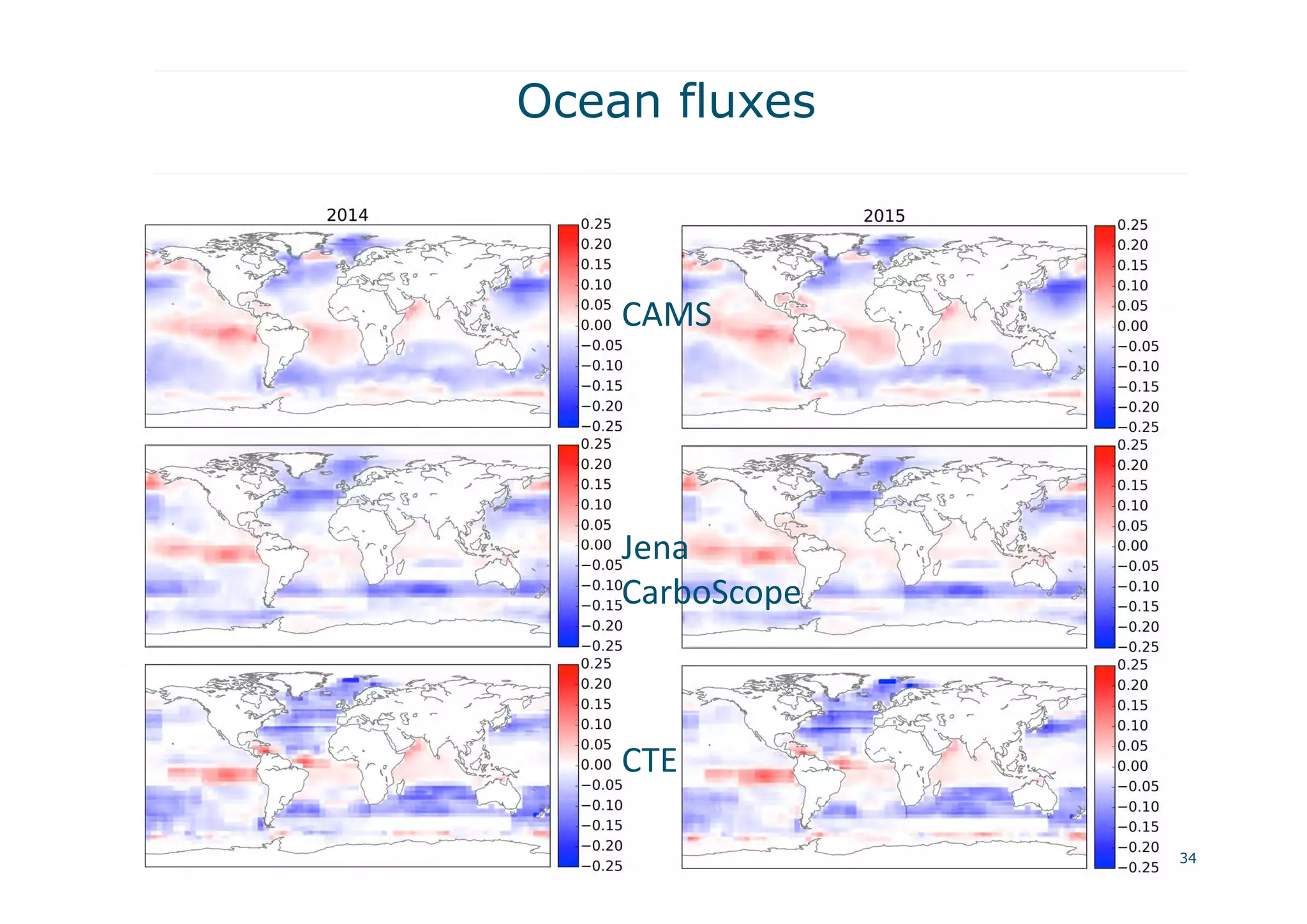 Ocean fluxes

2014

0.25
0.20
0.15
0.10
0.05
0.00
−0.05
−0.10
−0.15
−0.20
−0.25

CAMS

2015

0.25
0.20
0.15
0.10
0.05
0.00
−0.05
−0.10
−0.15
−0.20
−0.25

0.25
0.20
0.15
0.10
0.05
0.00
−0.05
−0.10
−0.15
−0.20
−0.25

Jena CarboScope

0.25
0.20
0.15
0.10
0.05
0.00
−0.05
−0.10
−0.15
−0.20
−0.25

0.25
0.20
0.15
0.10
0.05
0.00
−0.05
−0.10
−0.15
−0.20
−0.25

CTE

0.25
0.20
0.15
0.10
0.05
0.00
−0.05
−0.10
−0.15
−0.20
−0.25

34